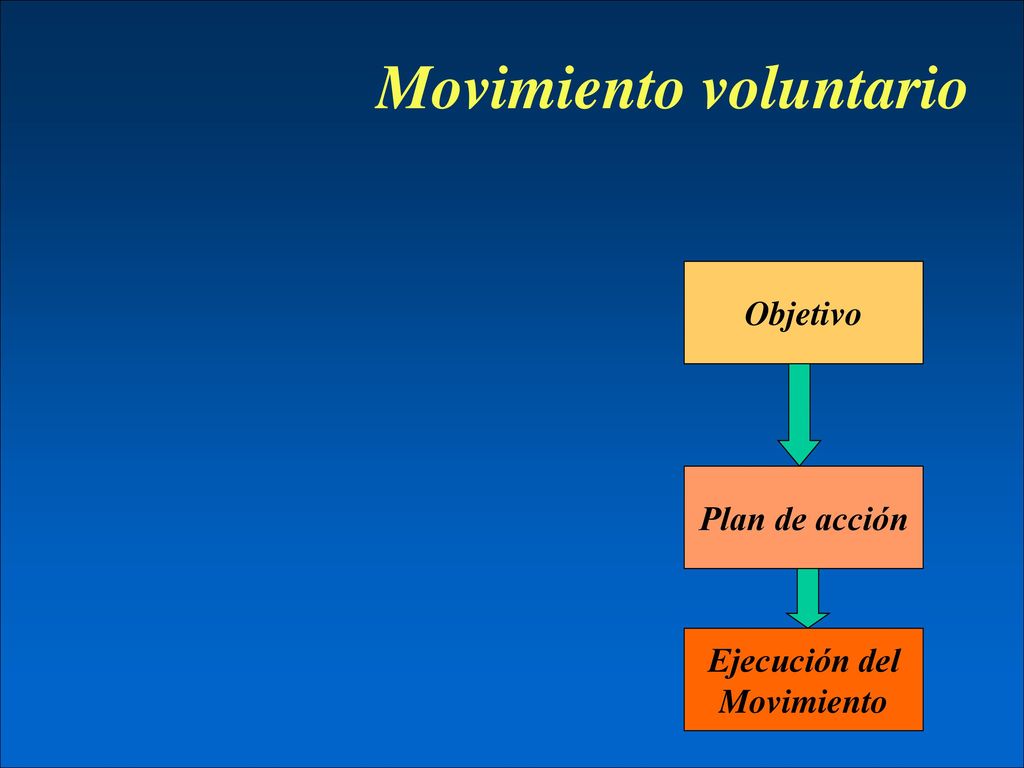 Movimiento voluntario

Objetivo

Plan de acción

Ejecución del Movimiento